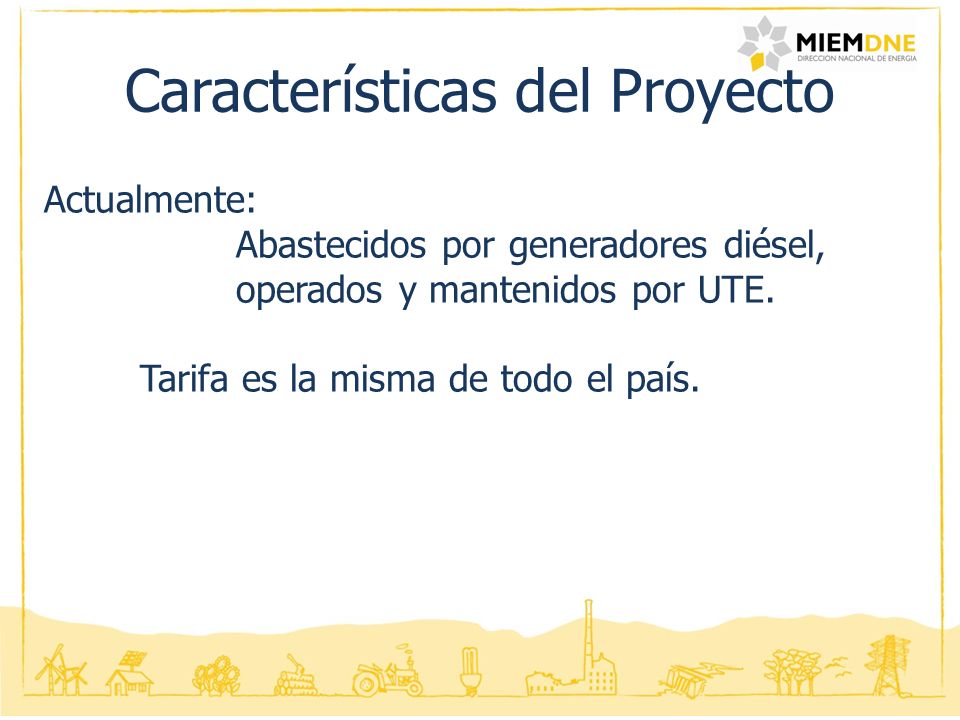 MIEMDNE
DIRECCION NACIONAL DE ENERGIA

Características del Proyecto

Actualmente:
Abastecidos por generadores diésel, operados y mantenidos por UTE.

Tarifa es la misma de todo el país.